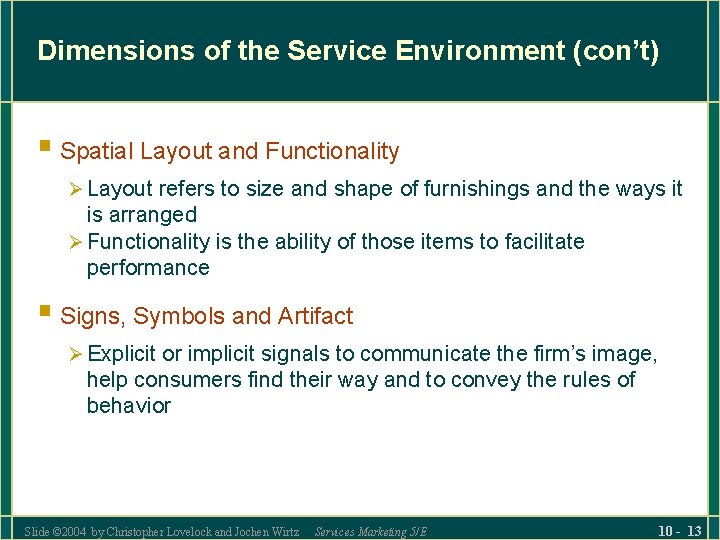 Dimensions of the Service Environment (con't)

Spatial Layout and Functionality

Layout refers to size and shape of furnishings and the ways it is arranged

Functionality is the ability of those items to facilitate performance

Signs, Symbols and Artifact

Explicit or implicit signals to communicate the firm's image, help consumers find their way and to convey the rules of behavior

Slide ©2004 by Christopher Lovelock and Jochen Wirtz Services Marketing 5/E

10 - 13